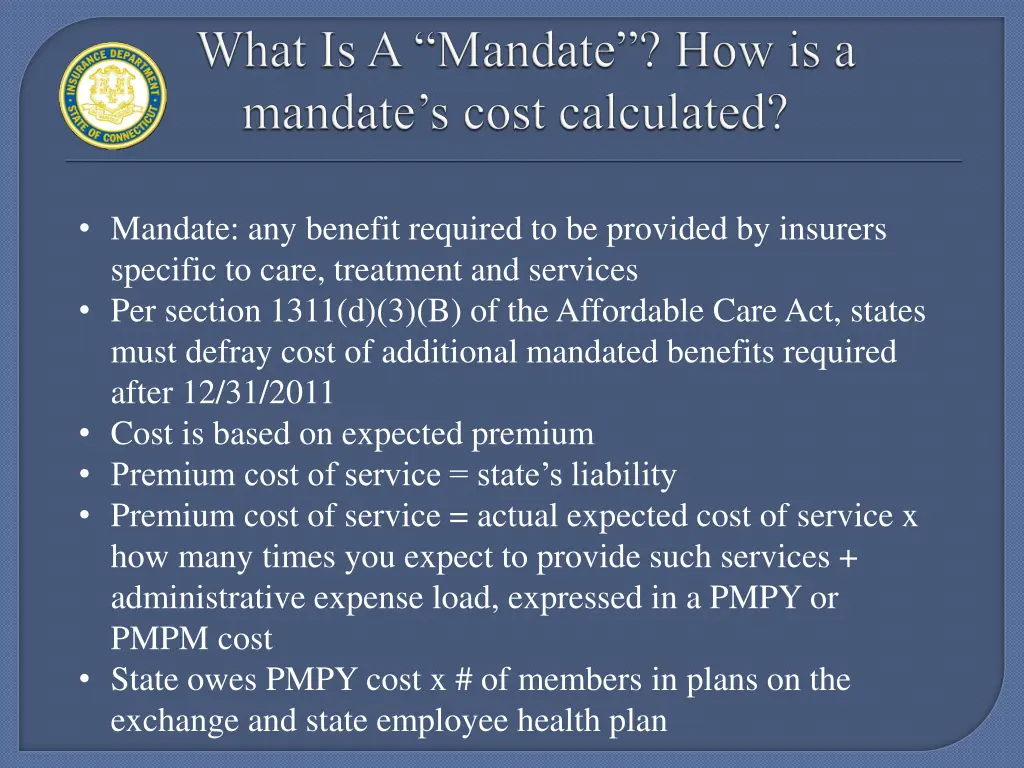 INSURANCE DEPARTMENT STATE OF CONNECTICUT

What Is A “Mandate”? How is a mandate’s cost calculated?

• Mandate: any benefit required to be provided by insurers specific to care, treatment and services
• Per section 1311(d)(3)(B) of the Affordable Care Act, states must defray cost of additional mandated benefits required after 12/31/2011
• Cost is based on expected premium
• Premium cost of service = state’s liability
• Premium cost of service = actual expected cost of service x how many times you expect to provide such services + administrative expense load, expressed in a PMPY or PMPM cost
• State owes PMPY cost x # of members in plans on the exchange and state employee health plan